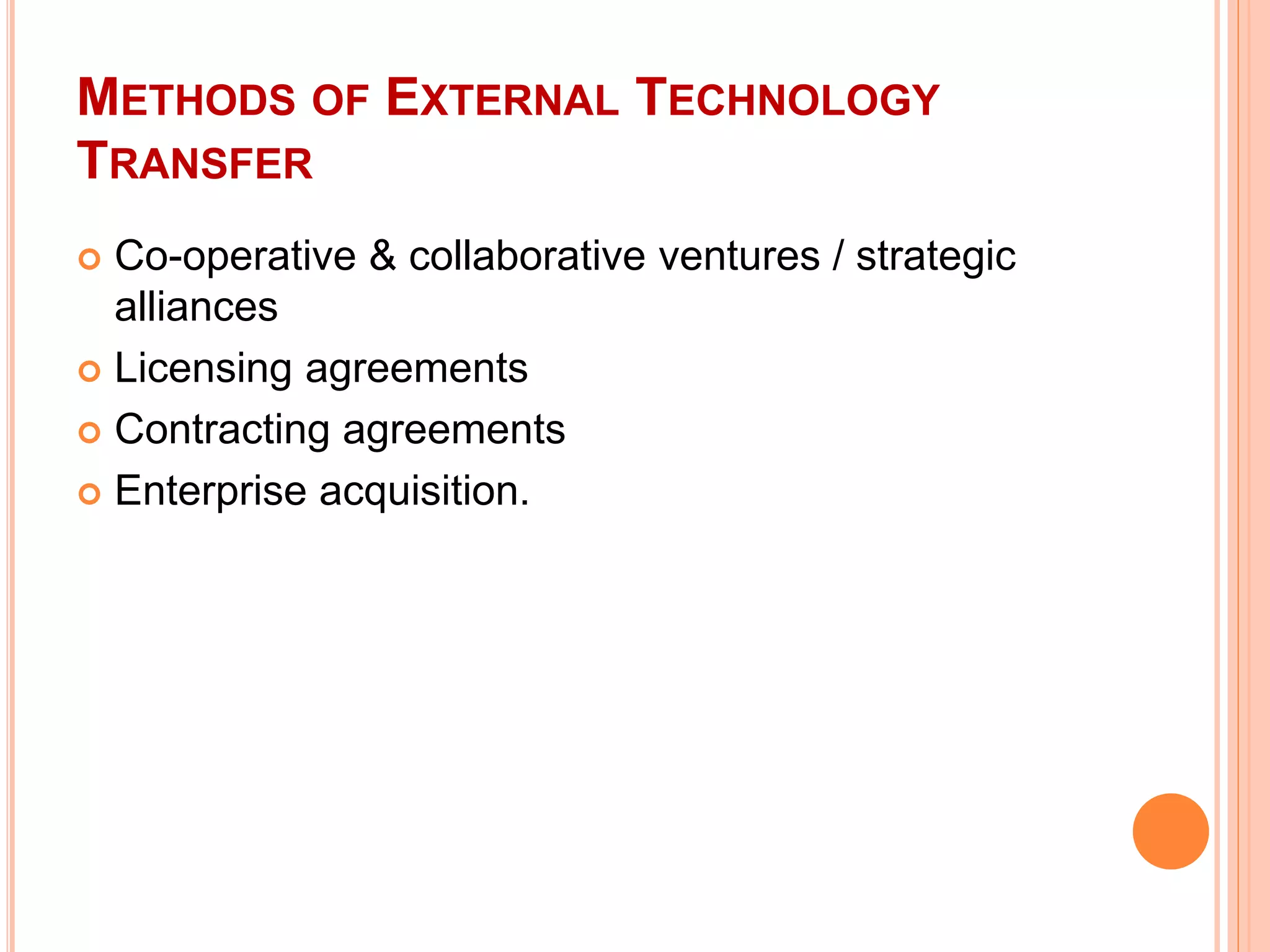 METHODS OF EXTERNAL TECHNOLOGY TRANSFER

Co-operative & collaborative ventures / strategic alliances
Licensing agreements
Contracting agreements
Enterprise acquisition.